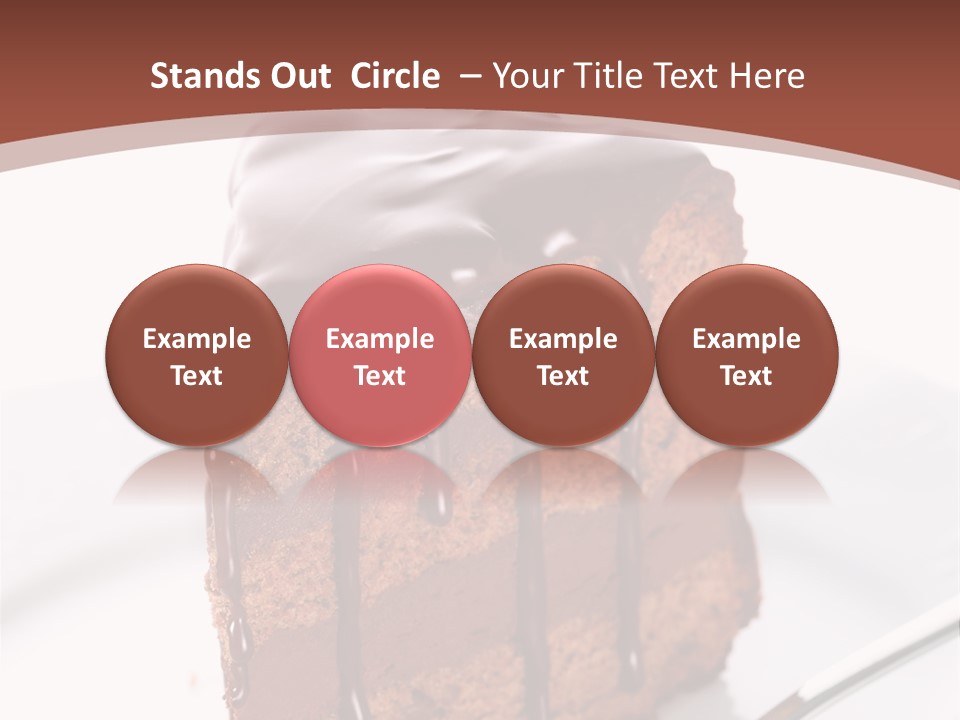 Stands Out  Circle  – Your Title Text Here

Example Text

Example Text

Example Text

Example Text